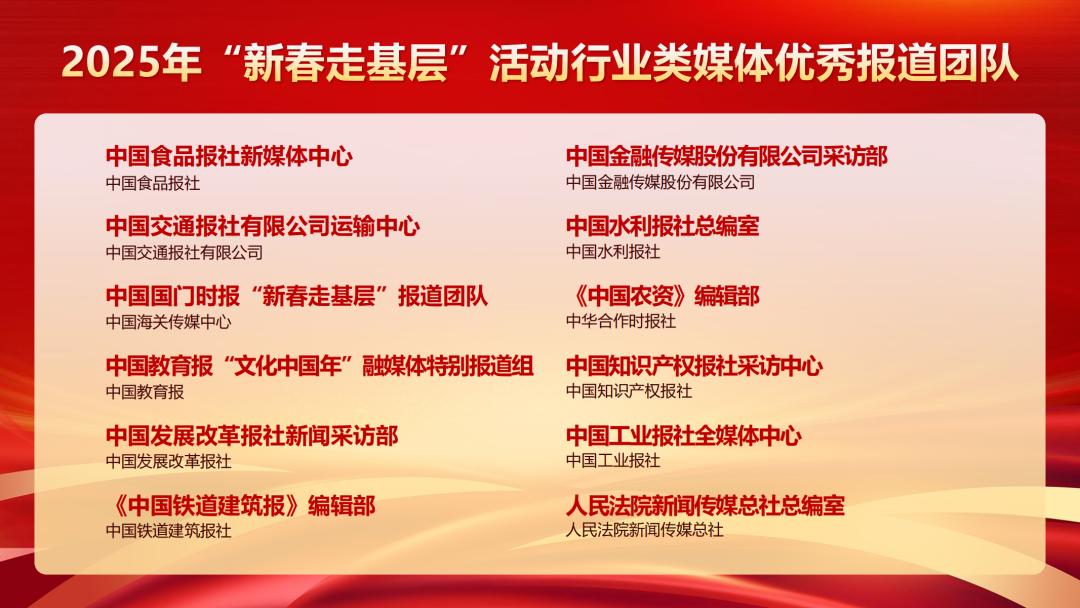 2025年“新春走基层”活动行业类媒体优秀报道团队

中国食品报社新媒体中心
中国食品报社

中国交通报社有限公司运输中心
中国交通报社有限公司

中国国门时报“新春走基层”报道团队
中国海关传媒中心

中国教育报“文化中国年”融媒体特别报道组
中国教育报

中国发展改革报社新闻采访部
中国发展改革报社

《中国铁道建筑报》编辑部
中国铁道建筑报社

中国金融传媒股份有限公司采访部
中国金融传媒股份有限公司

中国水利报社总编室
中国水利报社

《中国农资》编辑部
中华合作时报社

中国知识产权报社采访中心
中国知识产权报社

中国工业报社全媒体中心
中国工业报社

人民法院新闻传媒总社总编室
人民法院新闻传媒总社